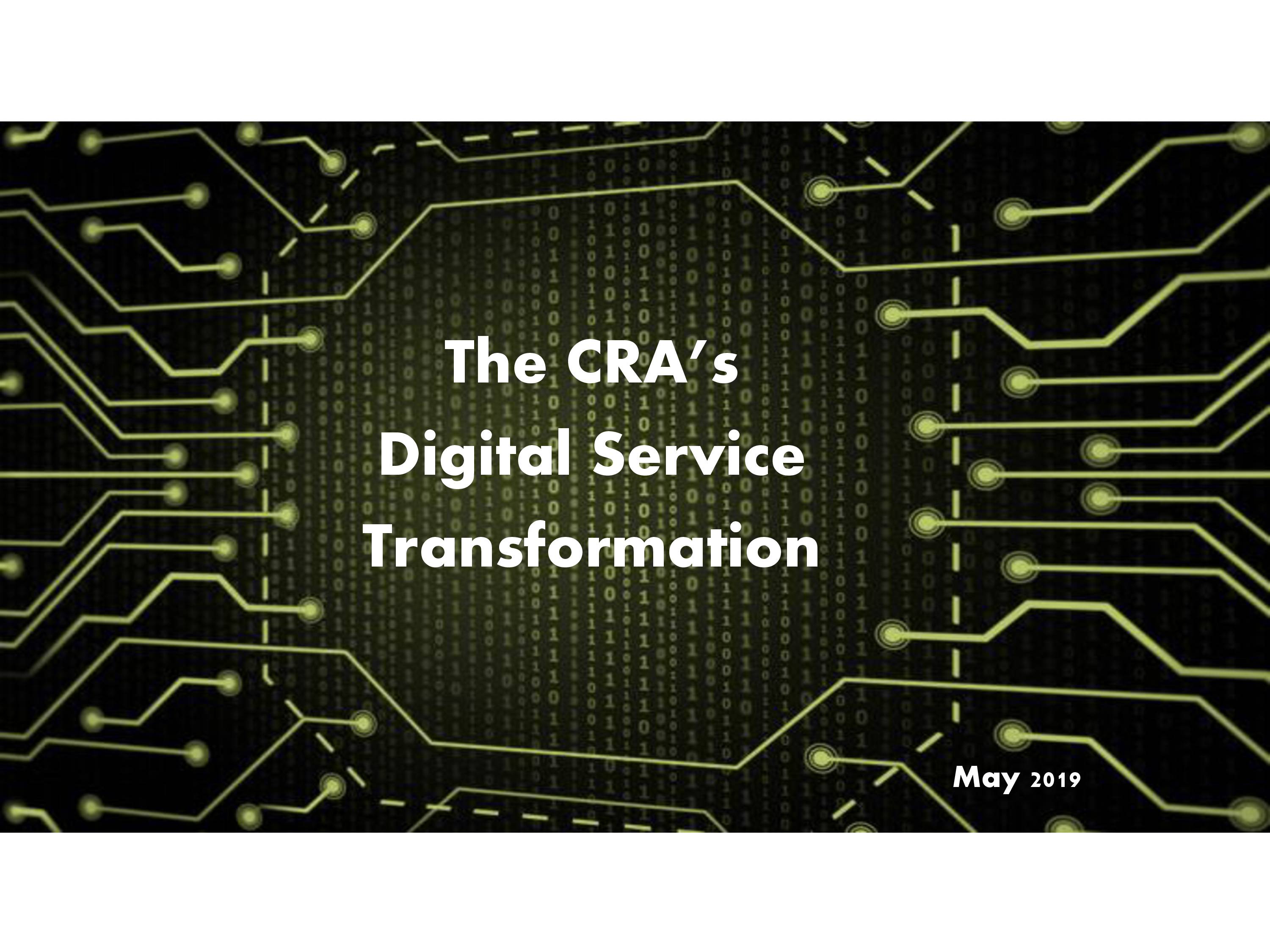 The CRA's
Digital Service
Transformation

May 2019